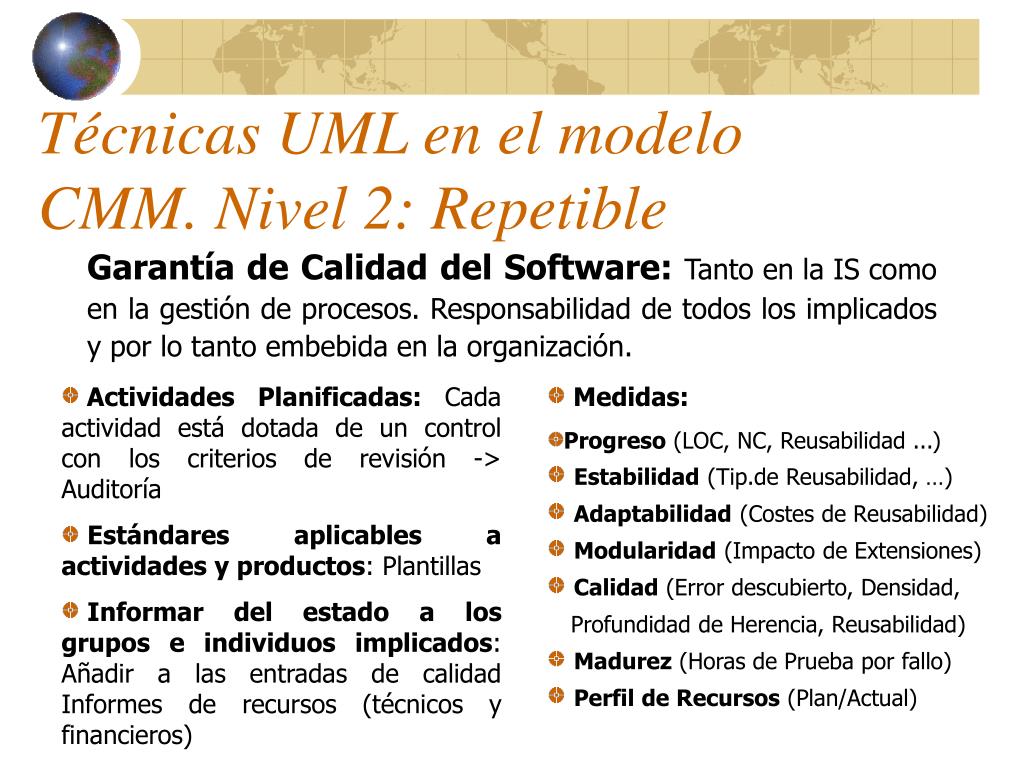 Técnicas UML en el modelo CMM. Nivel 2: Repetible

Garantía de Calidad del Software: Tanto en la IS como en la gestión de procesos. Responsabilidad de todos los implicados y por lo tanto embebida en la organización.

Actividades Planificadas: Cada actividad está dotada de un control con los criterios de revisión -> Auditoría

Estándares aplicables a actividades y productos: Plantillas

Informar del estado a los grupos e individuos implicados: Añadir a las entradas de calidad Informes de recursos (técnicos y financieros)

Medidas:

Progreso (LOC, NC, Reusabilidad ...)

Estabilidad (Tip.de Reusabilidad, …)

Adaptabilidad (Costes de Reusabilidad)

Modularidad (Impacto de Extensiones)

Calidad (Error descubierto, Densidad, Profundidad de Herencia, Reusabilidad)

Madurez (Horas de Prueba por fallo)

Perfil de Recursos (Plan/Actual)